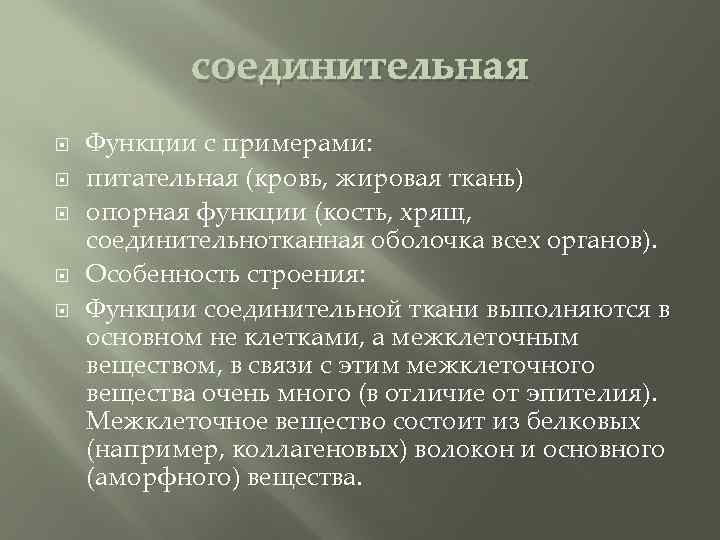 соединительная

Функции с примерами:

питательная (кровь, жировая ткань)

опорная функции (кость, хрящ, соединительнотканная оболочка всех органов).

Особенность строения:

Функции соединительной ткани выполняются в основном не клетками, а межклеточным веществом, в связи с этим межклеточного вещества очень много (в отличие от эпителия). Межклеточное вещество состоит из белковых (например, коллагеновых) волокон и основного (аморфного) вещества.